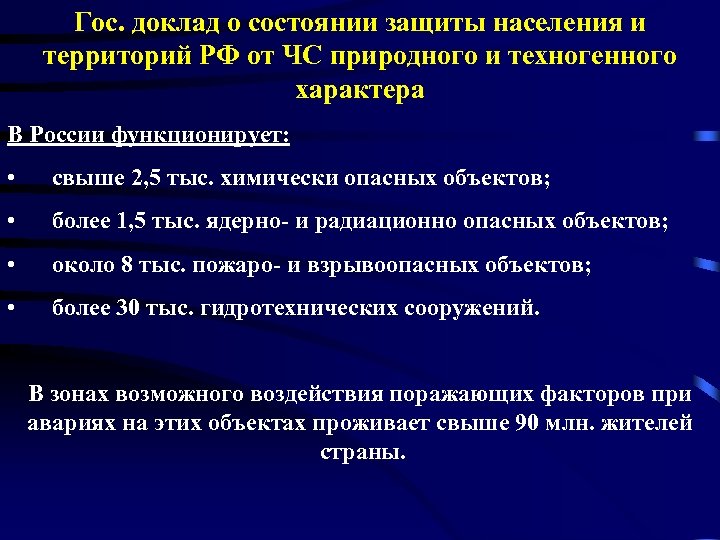 Гос. доклад о состоянии защиты населения и территорий РФ от ЧС природного и техногенного характера

В России функционирует:

• свыше 2,5 тыс. химически опасных объектов;

• более 1,5 тыс. ядерно- и радиационно опасных объектов;

• около 8 тыс. пожаро- и взрывоопасных объектов;

• более 30 тыс. гидротехнических сооружений.

В зонах возможного воздействия поражающих факторов при авариях на этих объектах проживает свыше 90 млн. жителей страны.